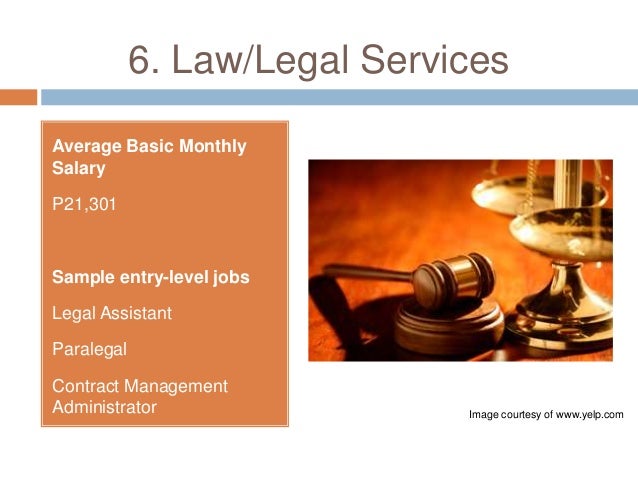 6. Law/Legal Services

Average Basic Monthly Salary

P21,301

Sample entry-level jobs

Legal Assistant

Paralegal

Contract Management Administrator

Image courtesy of www.yelp.com